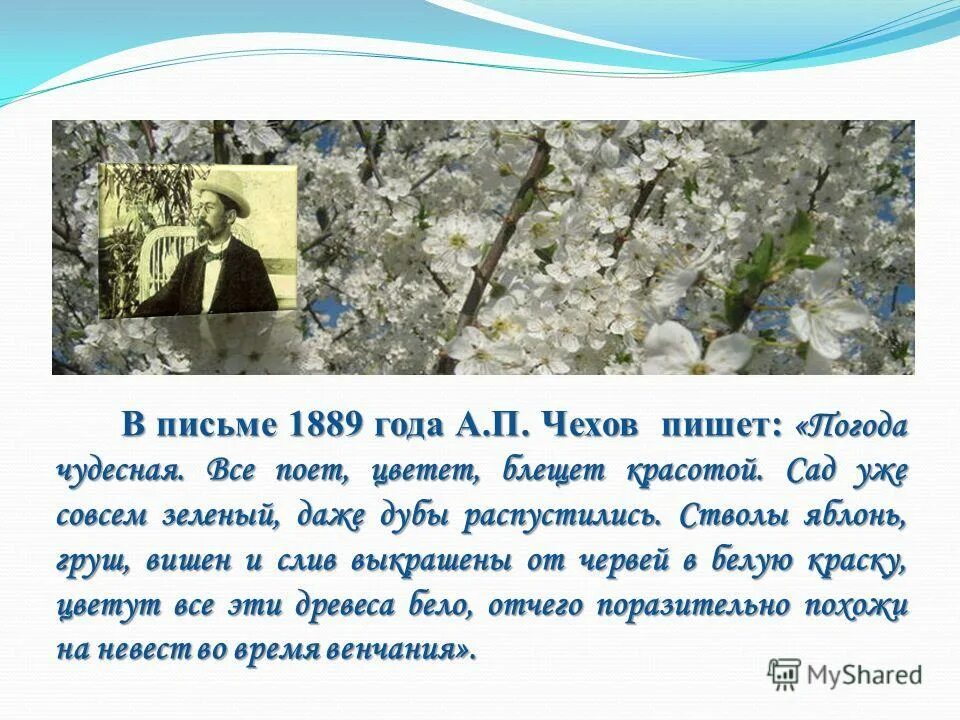 В письме 1889 года А.П. Чехов пишет: «Погода чудесная. Все поет, цветет, блещет красотой. Сад уже совсем зеленый, даже дубы распустились. Стволы яблонь, груш, вишен и слив выкрашены от червей в белую краску, цветут все эти древеса бело, отчего поразительно похожи на невест во время венчания».

MyShared